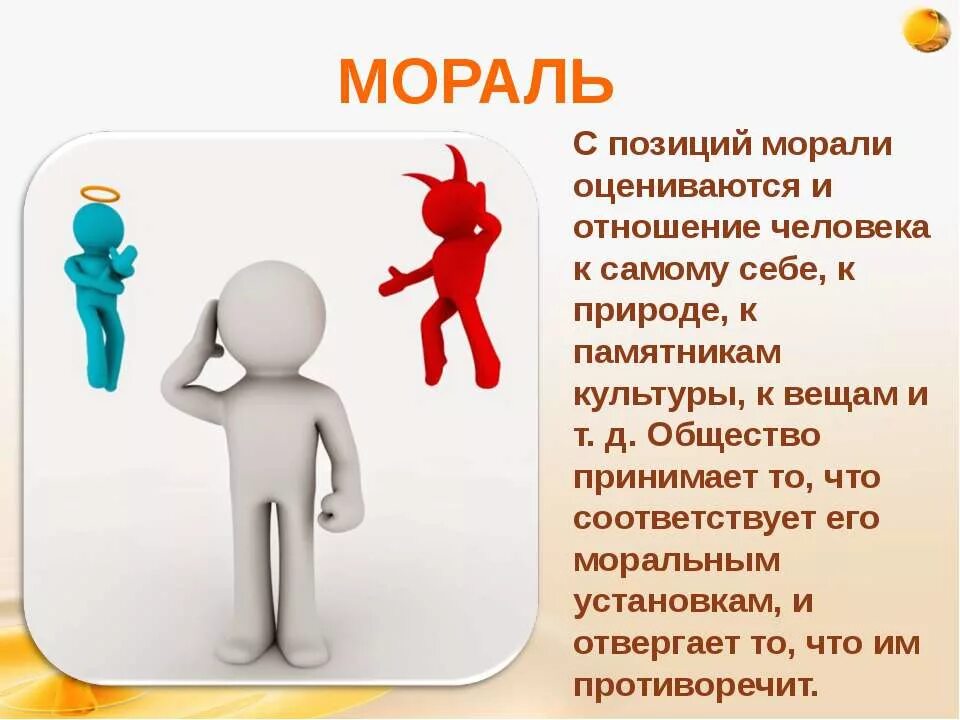 МОРАЛЬ

С позиций морали оцениваются и отношение человека к самому себе, к природе, к памятникам культуры, к вещам и т. д. Общество принимает то, что соответствует его моральным установкам, и отвергает то, что им противоречит.